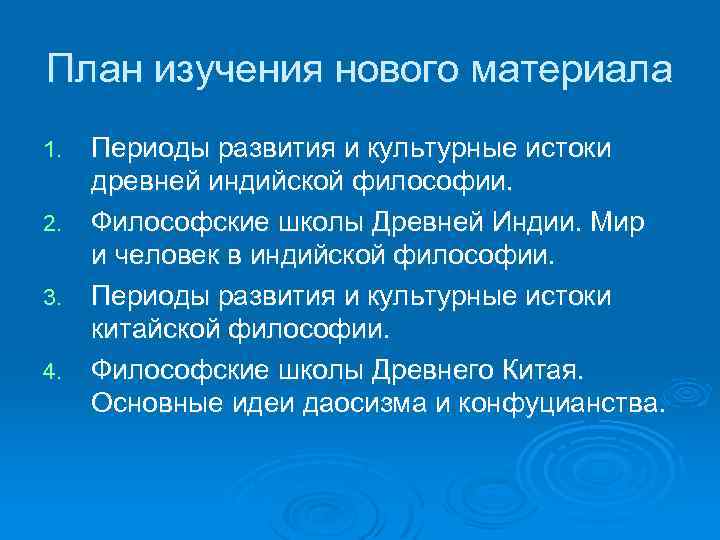 План изучения нового материала

1. Периоды развития и культурные истоки древней индийской философии.
2. Философские школы Древней Индии. Мир и человек в индийской философии.
3. Периоды развития и культурные истоки китайской философии.
4. Философские школы Древнего Китая. Основные идеи даосизма и конфуцианства.